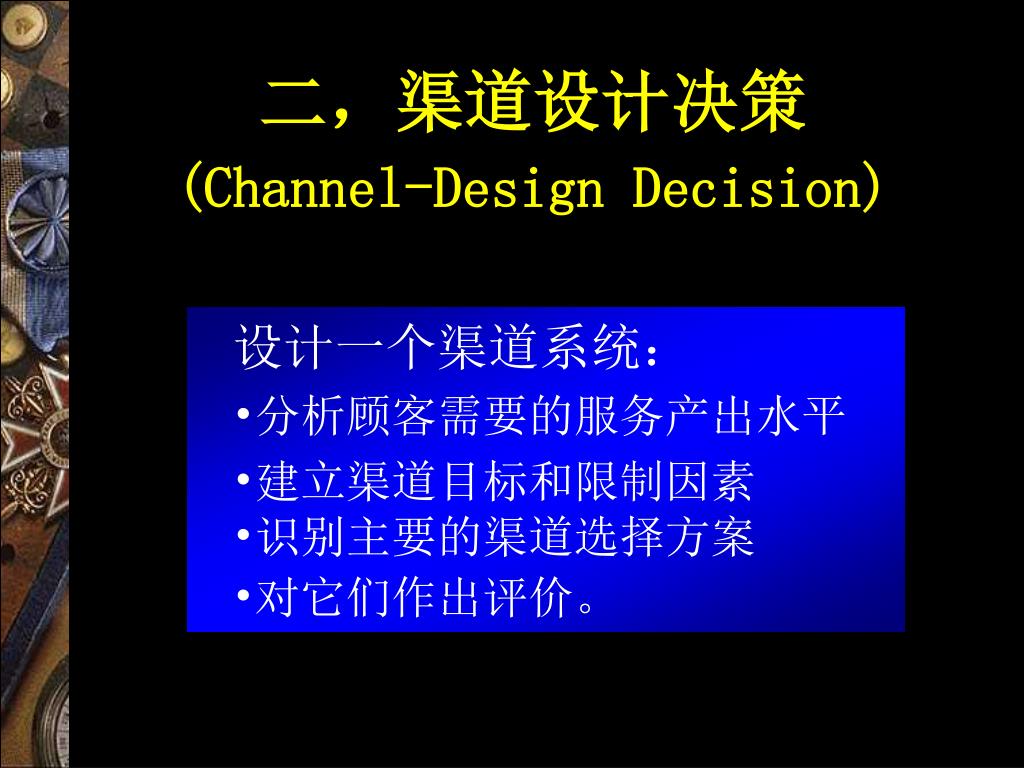 二，渠道设计决策
(Channel-Design Decision)

设计一个渠道系统：
•分析顾客需要的服务产出水平
•建立渠道目标和限制因素
•识别主要的渠道选择方案
•对它们作出评价。